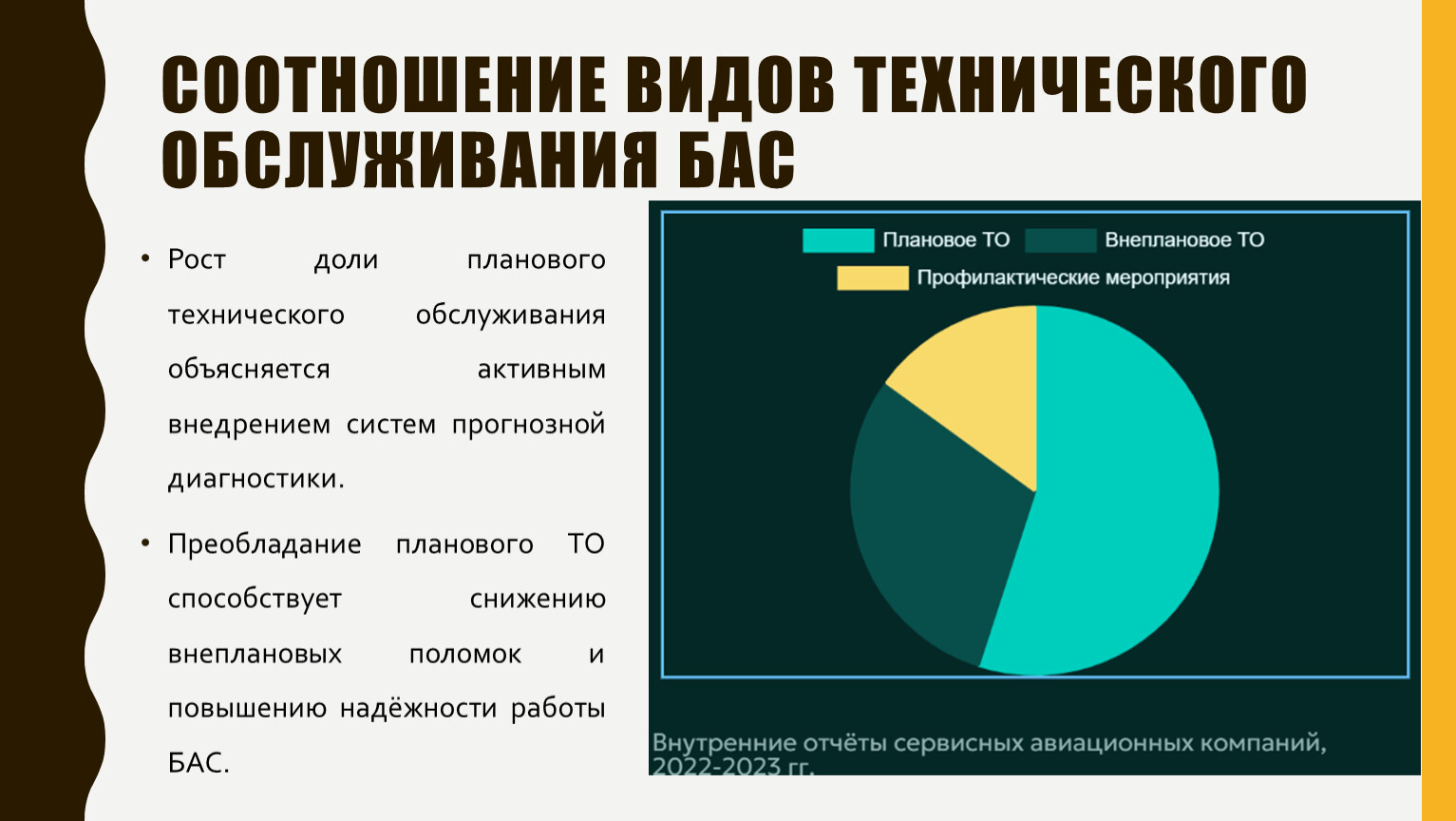 СООТНОШЕНИЕ ВИДОВ ТЕХНИЧЕСКОГО ОБСЛУЖИВАНИЯ БАС

• Рост доли планового технического обслуживания объясняется активным внедрением систем прогнозной диагностики.

• Преобладание планового ТО способствует снижению внеплановых поломок и повышению надёжности работы БАС.

Плановое ТО
Внеплановое ТО
Профилактические мероприятия

Внутренние отчёты сервисных авиационных компаний, 2022-2023 гг.